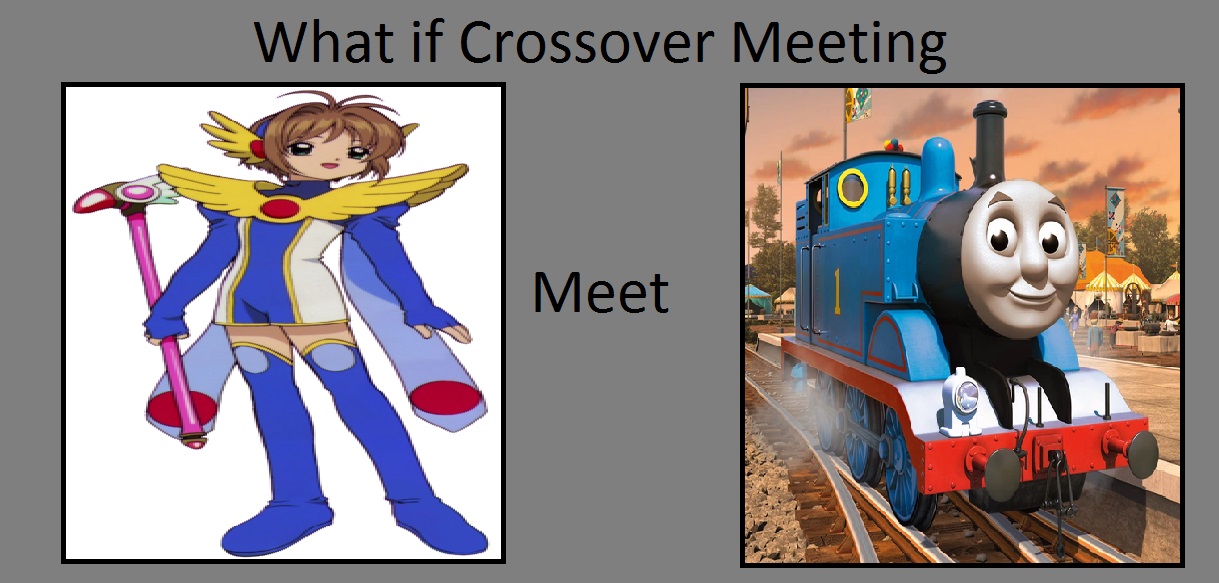 What if Crossover Meeting

Meet

1